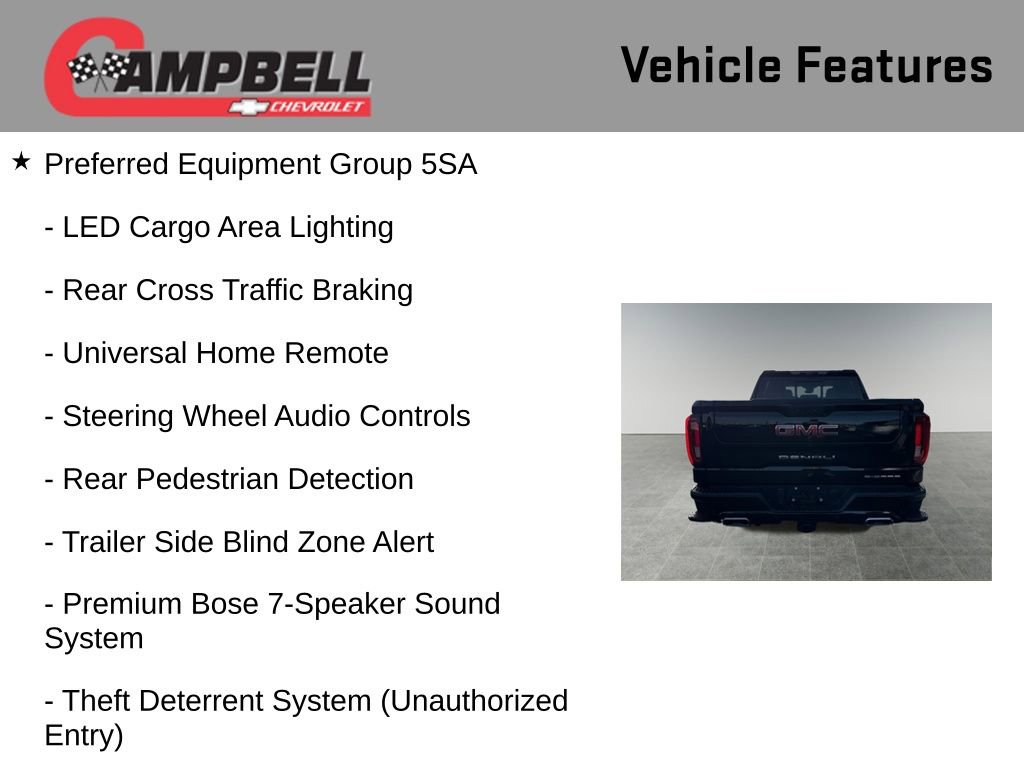 CAMPBELL
CHEVROLET

Vehicle Features

★ Preferred Equipment Group 5SA

- LED Cargo Area Lighting

- Rear Cross Traffic Braking

- Universal Home Remote

- Steering Wheel Audio Controls

- Rear Pedestrian Detection

- Trailer Side Blind Zone Alert

- Premium Bose 7-Speaker Sound System

- Theft Deterrent System (Unauthorized Entry)

GMC
DENALI